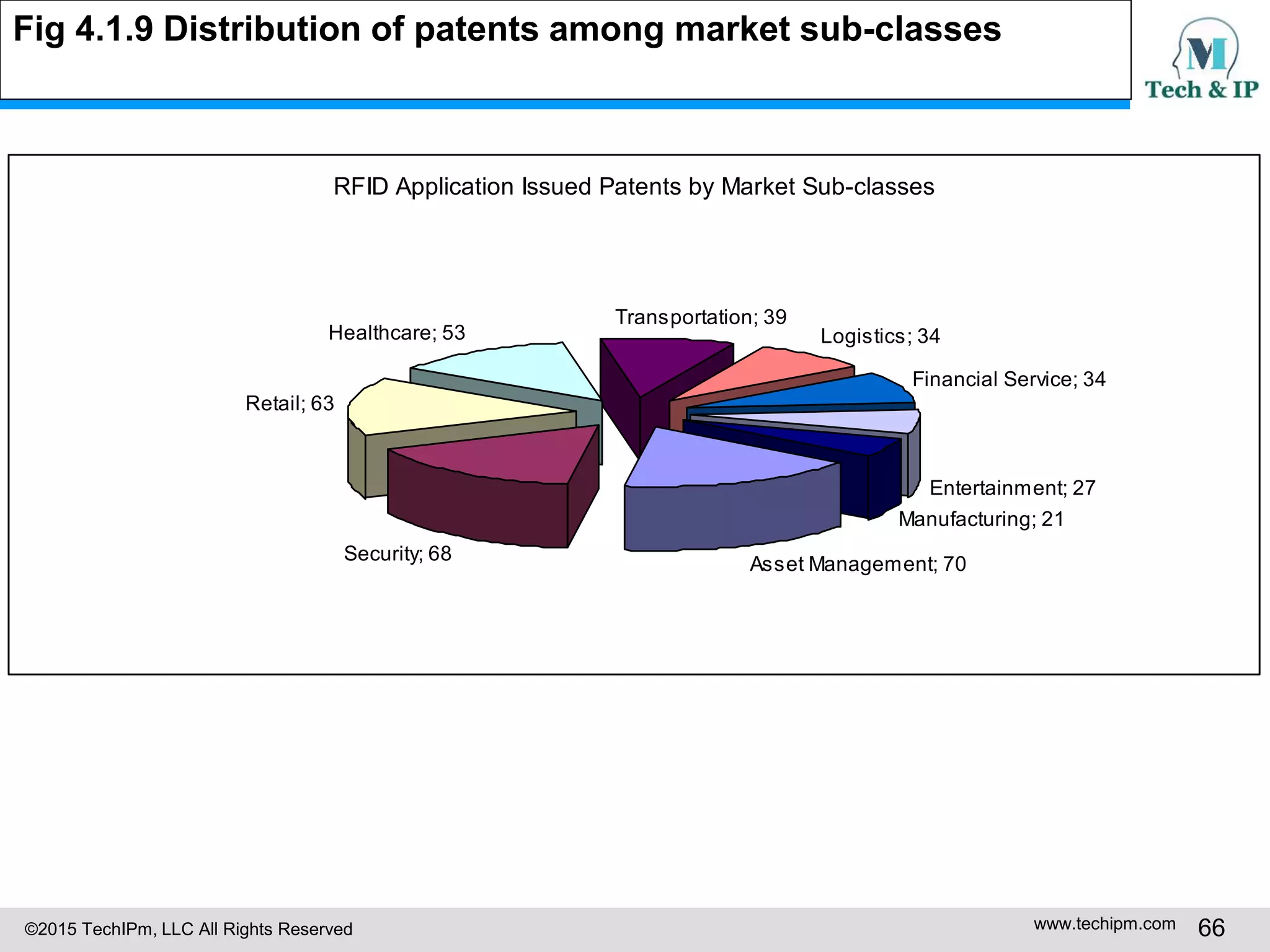 Fig 4.1.9 Distribution of patents among market sub-classes

M
Tech & IP

RFID Application Issued Patents by Market Sub-classes

Healthcare; 53
Transportation; 39
Logistics; 34
Financial Service; 34
Retail; 63
Entertainment; 27
Manufacturing; 21
Security; 68
Asset Management; 70

©2015 TechIPm, LLC All Rights Reserved
www.techipm.com
66